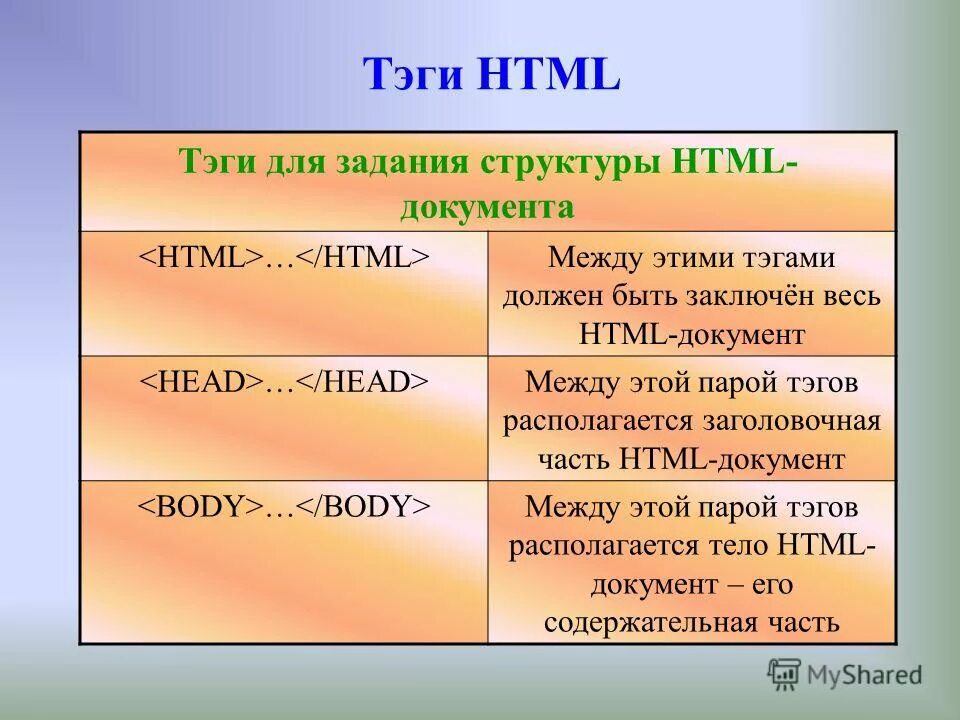 Тэги HTML

| Тэги для задания структуры HTML-документа | |
|---|---|
| <HTML>…</HTML> | Между этими тэгами должен быть заключён весь HTML-документ |
| <HEAD>…</HEAD> | Между этой парой тэгов располагается заголовочная часть HTML-документ |
| <BODY>…</BODY> | Между этой парой тэгов располагается тело HTML-документ – его содержательная часть |

MyShared